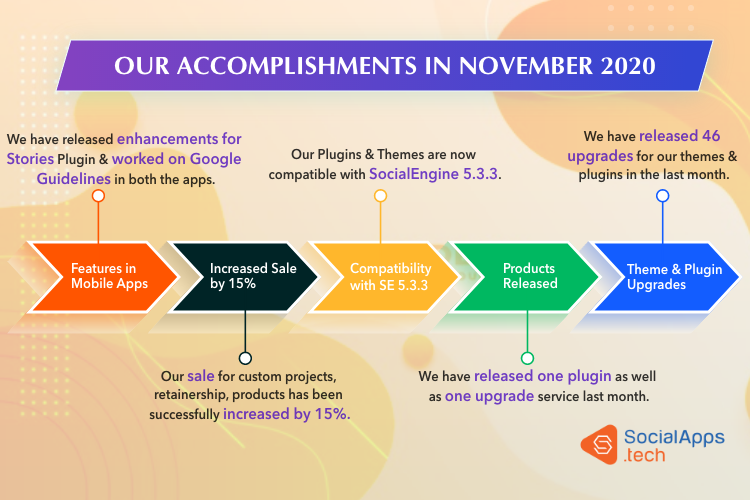 OUR ACCOMPLISHMENTS IN NOVEMBER 2020

We have released enhancements for Stories Plugin & worked on Google Guidelines in both the apps.

Our Plugins & Themes are now compatible with SocialEngine 5.3.3.

We have released 46 upgrades for our themes & plugins in the last month.

Features in Mobile Apps

Increased Sale by 15%

Compatibility with SE 5.3.3

Products Released

Theme & Plugin Upgrades

Our sale for custom projects, retainership, products has been successfully increased by 15%.

We have released one plugin as well as one upgrade service last month.

SocialApps .tech